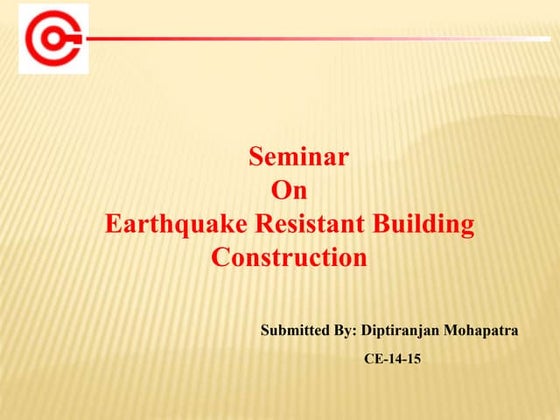 Seminar
On
Earthquake Resistant Building Construction

Submitted By: Diptiranjan Mohapatra
CE-14-15